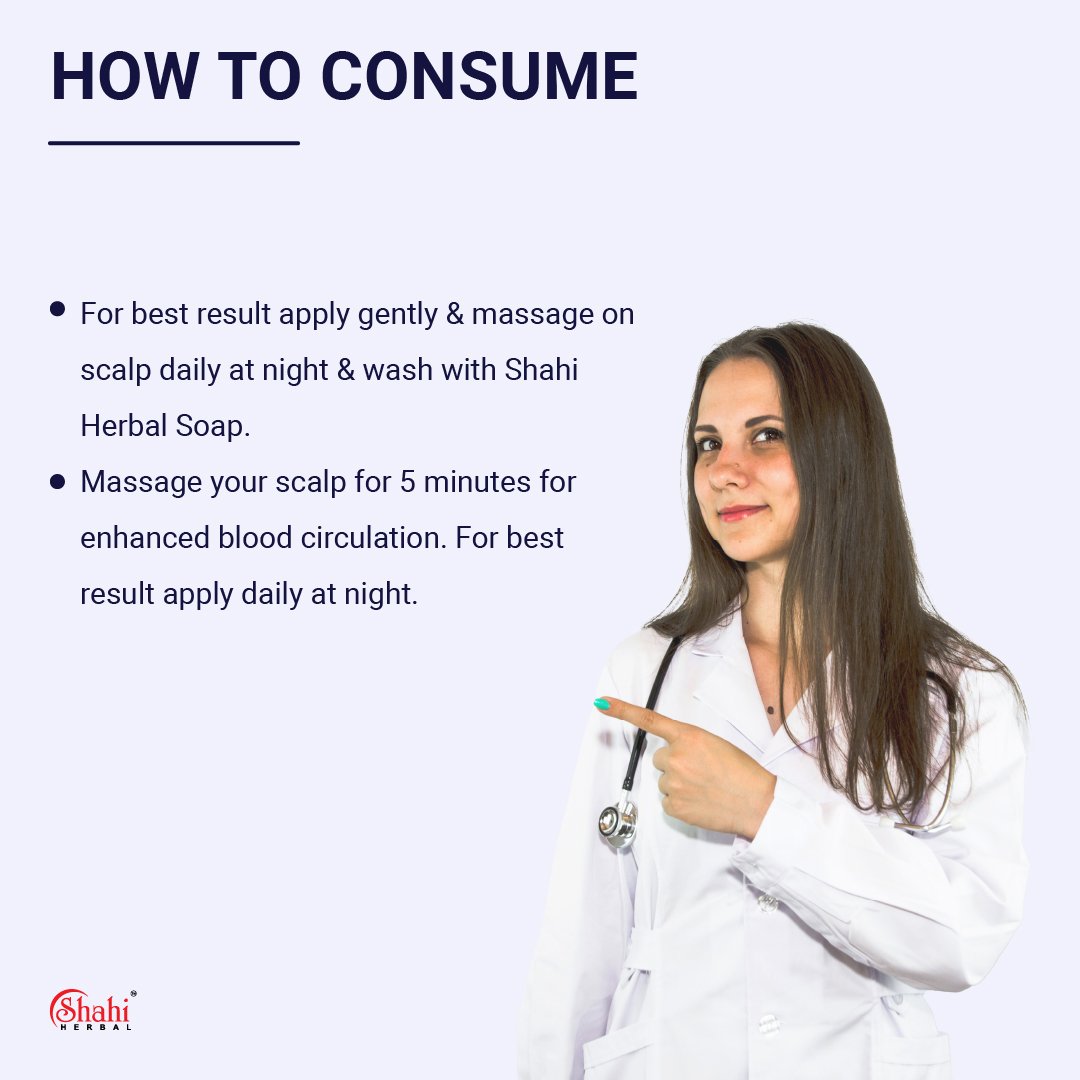 HOW TO CONSUME

• For best result apply gently & massage on scalp daily at night & wash with Shahi Herbal Soap.
• Massage your scalp for 5 minutes for enhanced blood circulation. For best result apply daily at night.

Shahi®
HERBAL